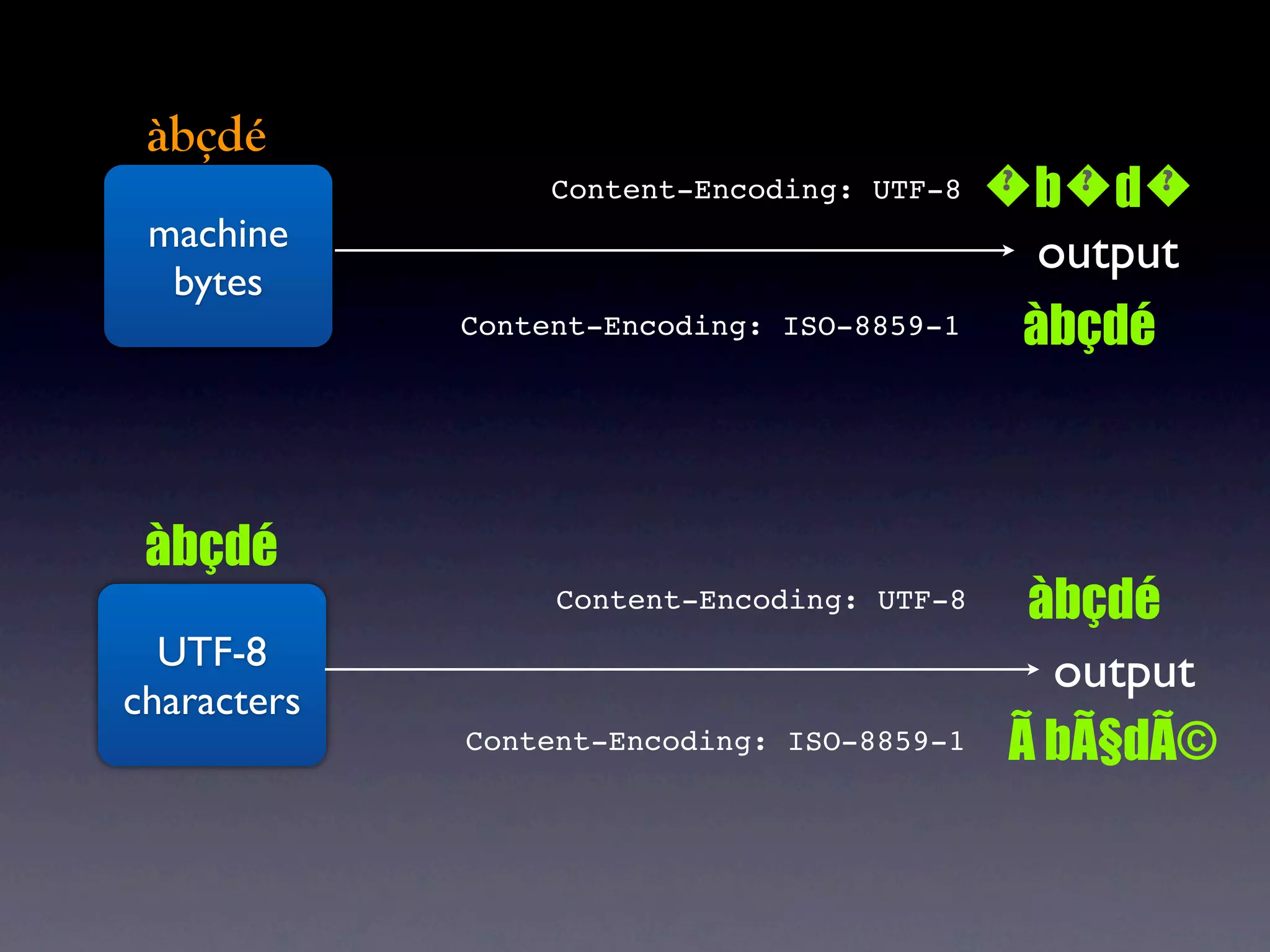 àbçdé

machine bytes

Content-Encoding: UTF-8 �b�d�

output

Content-Encoding: ISO-8859-1 àbçdé

àbçdé

UTF-8 characters

Content-Encoding: UTF-8 àbçdé

output

Content-Encoding: ISO-8859-1 Ã bÃ§dÃ©